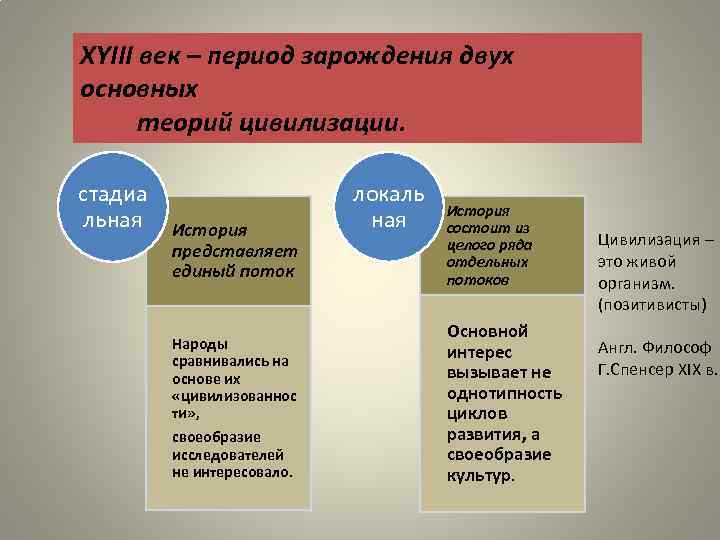 XYIII век – период зарождения двух основных
теорий цивилизации.

стадиальная

История представляет единый поток

Народы сравнивались на основе их «цивилизованности»,

своеобразие исследователей не интересовало.

локальная

История состоит из целого ряда отдельных потоков

Основной интерес вызывает не однотипность циклов развития, а своеобразие культур.

Цивилизация – это живой организм. (позитивисты)

Англ. Философ Г.Спенсер XIX в.